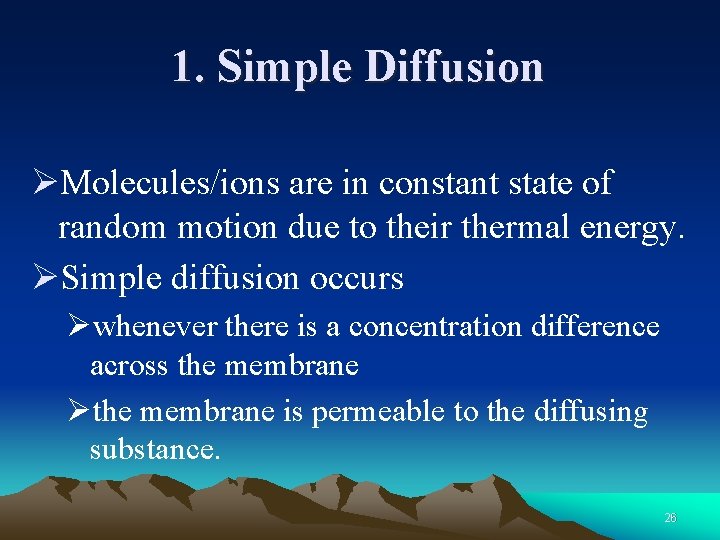 1. Simple Diffusion

➢Molecules/ions are in constant state of random motion due to their thermal energy.

➢Simple diffusion occurs

➢whenever there is a concentration difference across the membrane

➢the membrane is permeable to the diffusing substance.

26